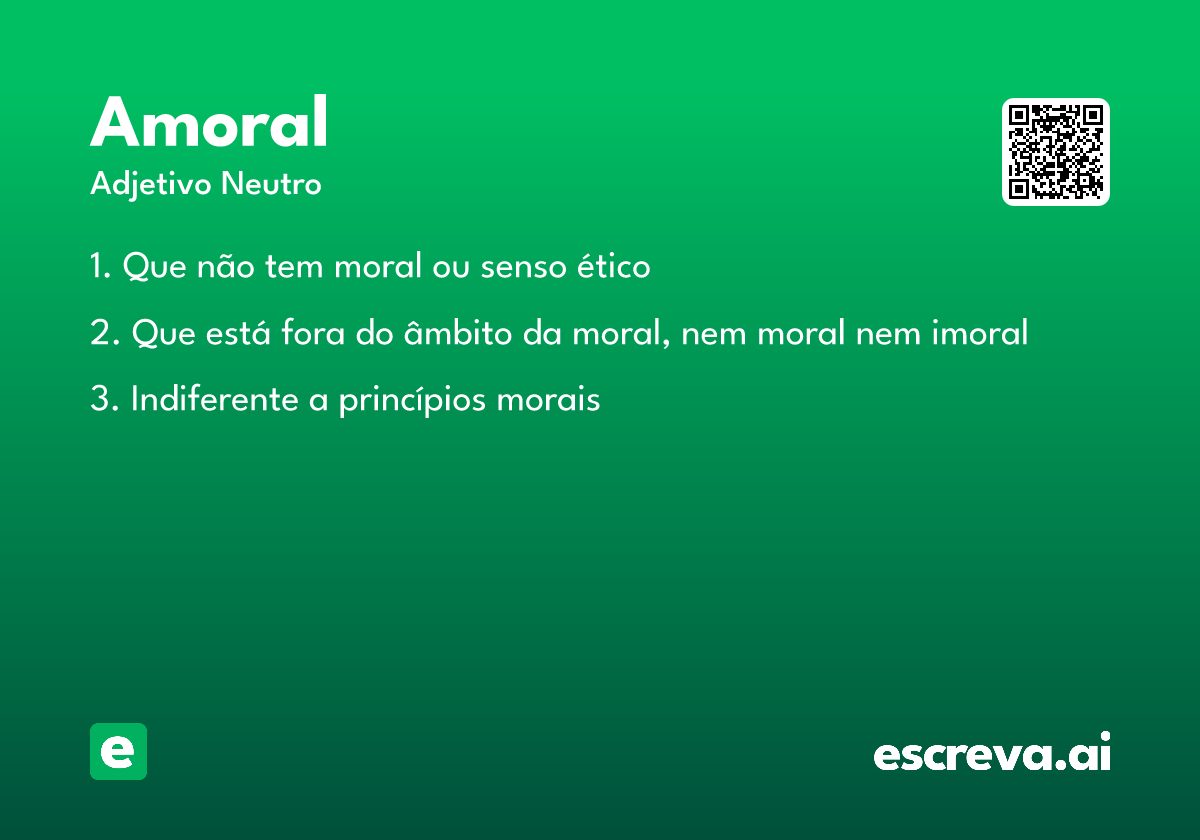 Amoral

Adjetivo Neutro

1. Que não tem moral ou senso ético

2. Que está fora do âmbito da moral, nem moral nem imoral

3. Indiferente a princípios morais

e

escreva.ai